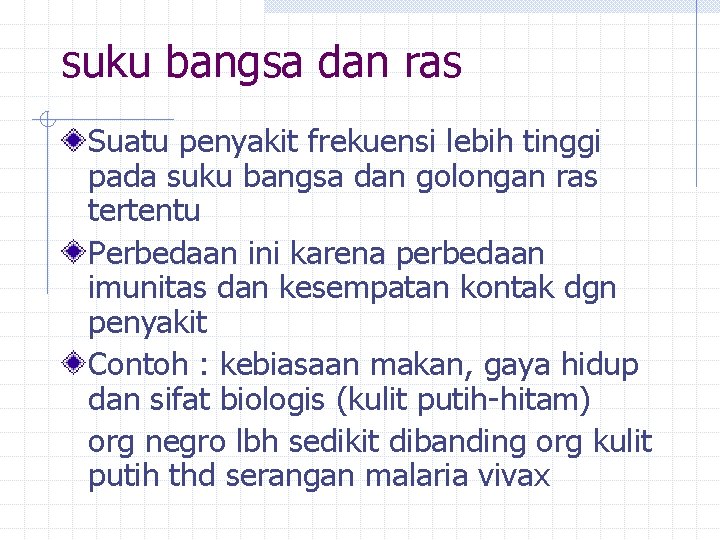 suku bangsa dan ras

Suatu penyakit frekuensi lebih tinggi pada suku bangsa dan golongan ras tertentu

Perbedaan ini karena perbedaan imunitas dan kesempatan kontak dgn penyakit

Contoh : kebiasaan makan, gaya hidup dan sifat biologis (kulit putih-hitam)

org negro lbh sedikit dibanding org kulit putih thd serangan malaria vivax